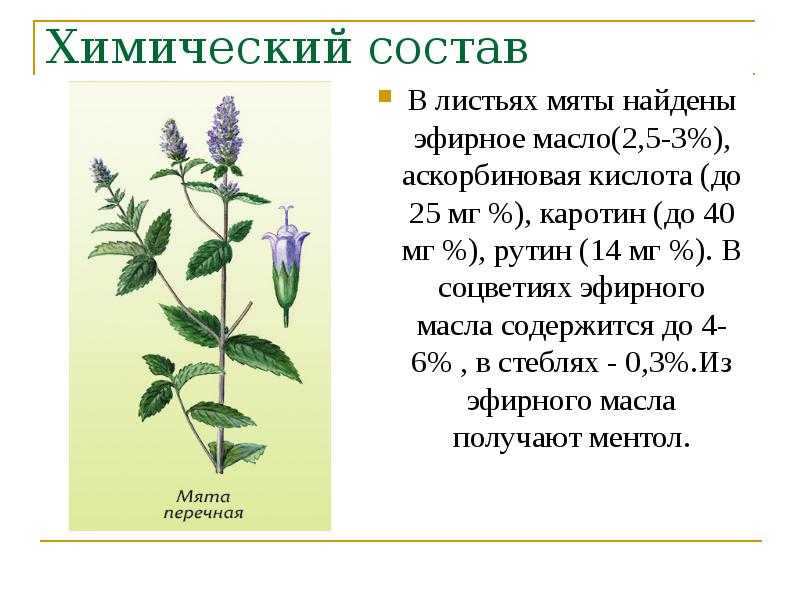 Химический состав

Мята перечная

В листьях мяты найдены эфирное масло(2,5-3%), аскорбиновая кислота (до 25 мг %), каротин (до 40 мг %), рутин (14 мг %). В соцветиях эфирного масла содержится до 4-6% , в стеблях - 0,3%.Из эфирного масла получают ментол.